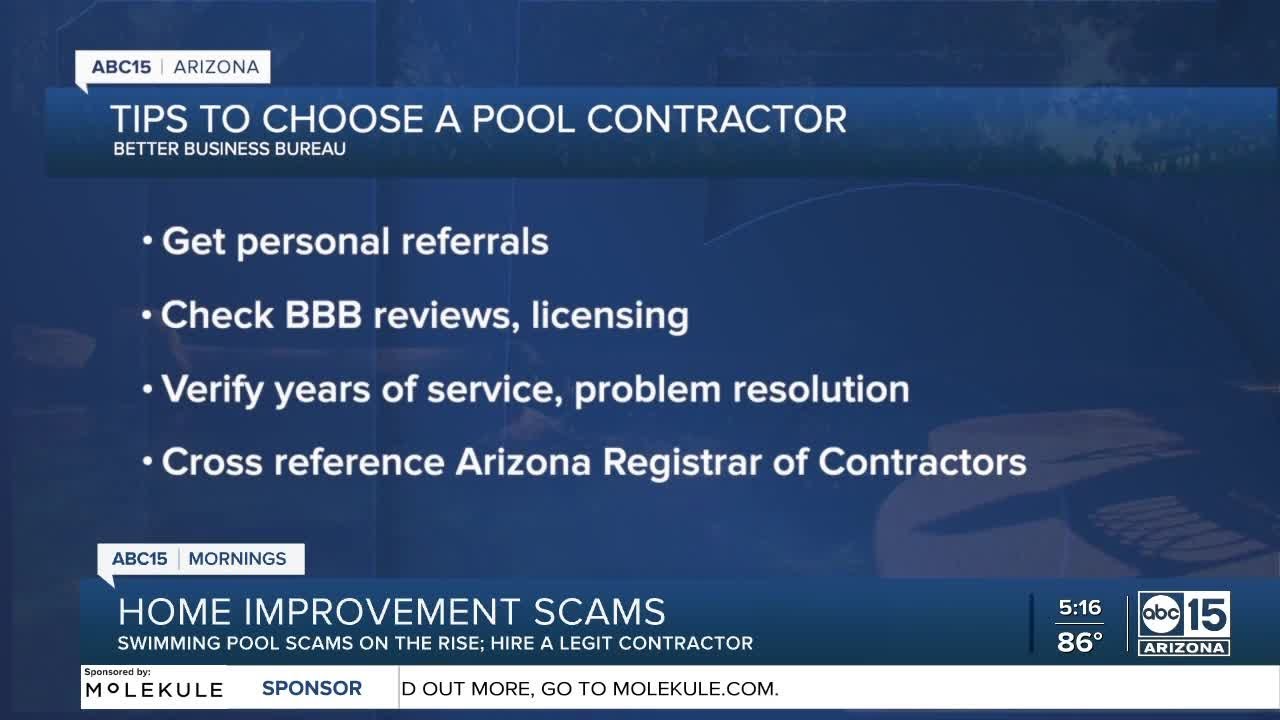 ABC15 | ARIZONA

TIPS TO CHOOSE A POOL CONTRACTOR
BETTER BUSINESS BUREAU

• Get personal referrals

• Check BBB reviews, licensing

• Verify years of service, problem resolution

• Cross reference Arizona Registrar of Contractors

ABC15 | MORNINGS

HOME IMPROVEMENT SCAMS
SWIMMING POOL SCAMS ON THE RISE; HIRE A LEGIT CONTRACTOR

5:16
86°

abc 15
ARIZONA

Sponsored by:
MOLEKULE
SPONSOR
D OUT MORE, GO TO MOLEKULE.COM.